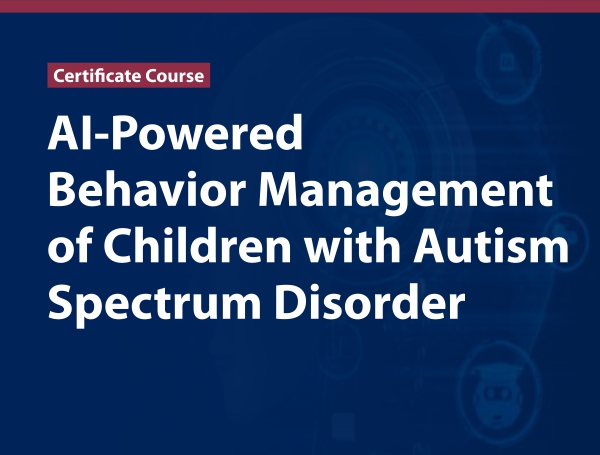 Certificate Course

AI-Powered Behavior Management of Children with Autism Spectrum Disorder